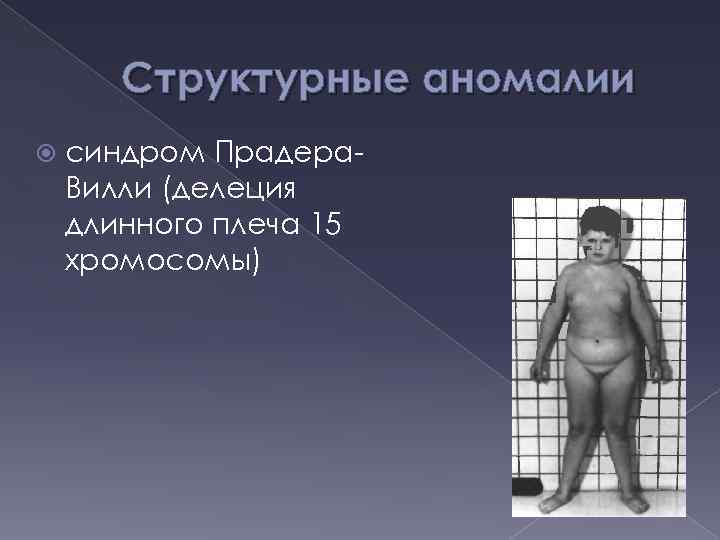 Структурные аномалии

синдром Прадера-Вилли (делеция длинного плеча 15 хромосомы)